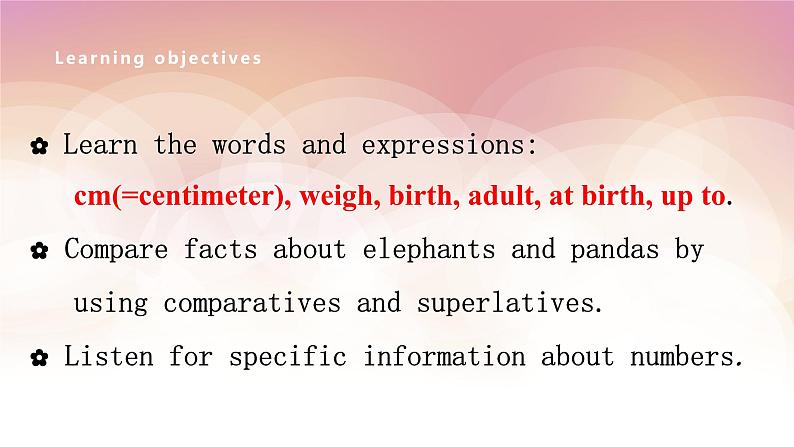 Learning objectives

✿ Learn the words and expressions:
cm(=centimeter), weigh, birth, adult, at birth, up to.

✿ Compare facts about elephants and pandas by using comparatives and superlatives.

✿ Listen for specific information about numbers.